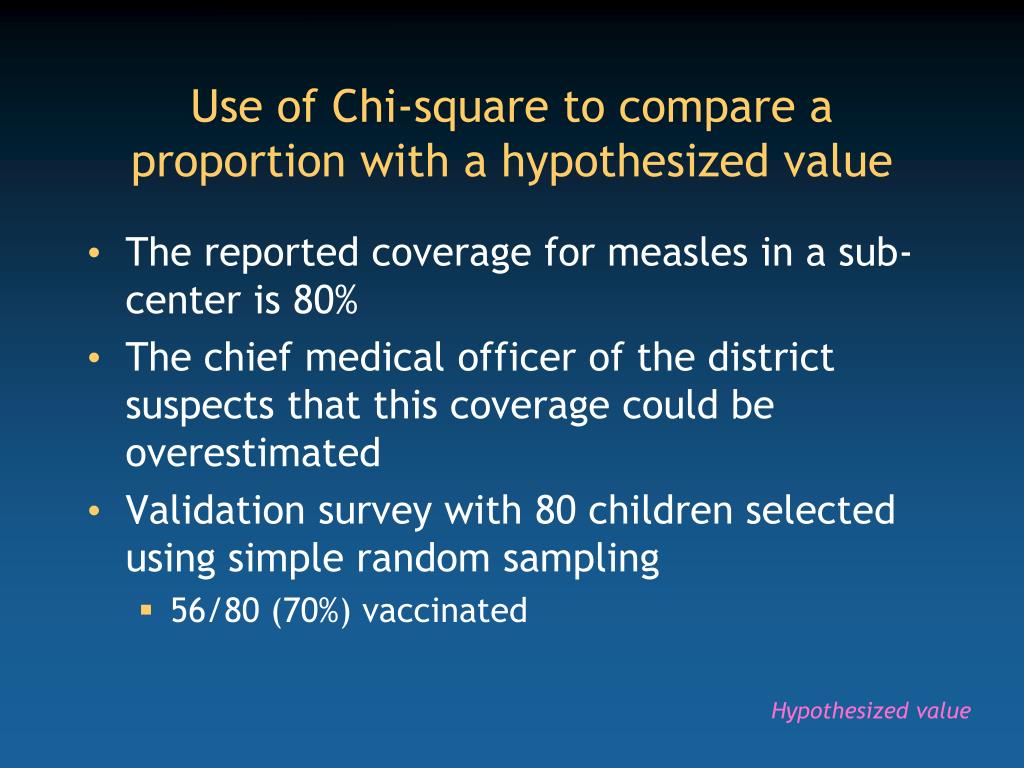 Use of Chi-square to compare a proportion with a hypothesized value

• The reported coverage for measles in a sub-center is 80%
• The chief medical officer of the district suspects that this coverage could be overestimated
• Validation survey with 80 children selected using simple random sampling
  ▪ 56/80 (70%) vaccinated

Hypothesized value